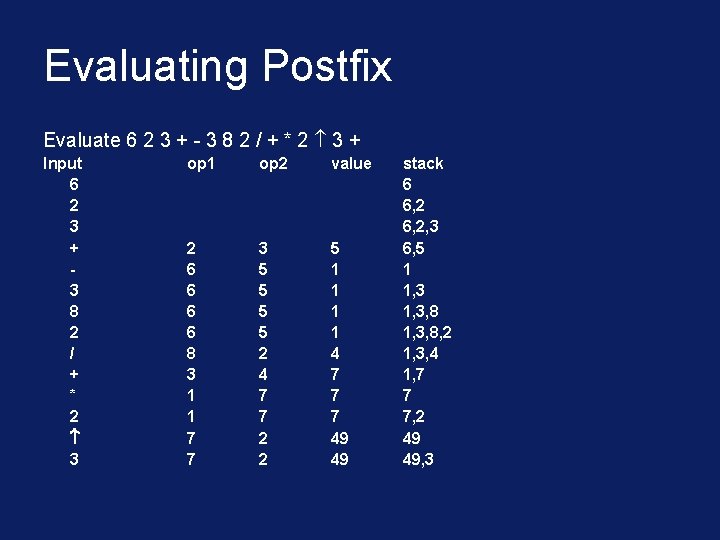 Evaluating Postfix

Evaluate 6 2 3 + - 3 8 2 / + * 2 ↑ 3 +

| Input | op1 | op2 | value | stack |
|---|---|---|---|---|
| 6 | | | | 6 |
| 2 | | | | 6,2 |
| 3 | | | | 6,2,3 |
| + | 2 | 3 | 5 | 6,5 |
| - | 6 | 5 | 1 | 1 |
| 3 | 6 | 5 | 1 | 1,3 |
| 8 | 6 | 5 | 1 | 1,3,8 |
| 2 | 6 | 5 | 1 | 1,3,8,2 |
| / | 8 | 2 | 4 | 1,3,4 |
| + | 3 | 4 | 7 | 1,7 |
| * | 1 | 7 | 7 | 7 |
| 2 | 1 | 7 | 7 | 7,2 |
| ↑ | 7 | 2 | 49 | 49 |
| 3 | 7 | 2 | 49 | 49,3 |